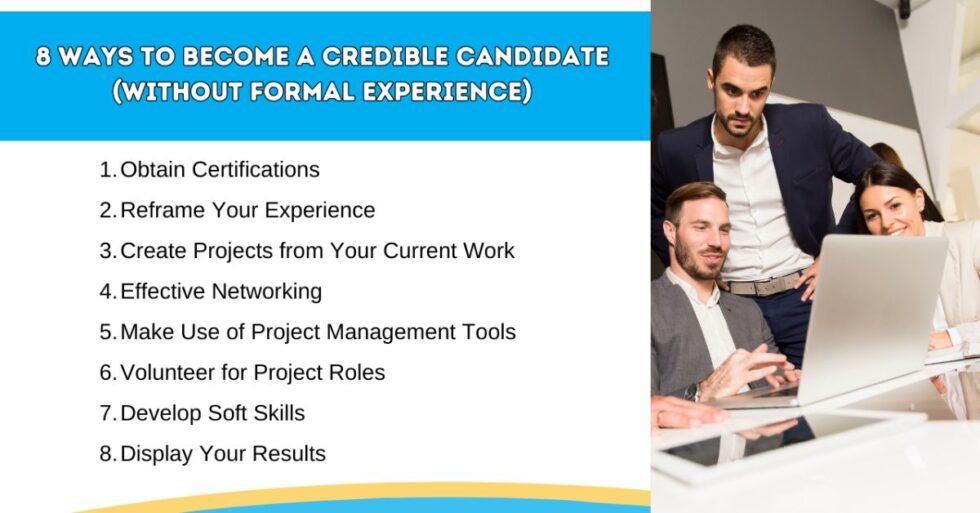 8 WAYS TO BECOME A CREDIBLE CANDIDATE (WITHOUT FORMAL EXPERIENCE)

1. Obtain Certifications
2. Reframe Your Experience
3. Create Projects from Your Current Work
4. Effective Networking
5. Make Use of Project Management Tools
6. Volunteer for Project Roles
7. Develop Soft Skills
8. Display Your Results